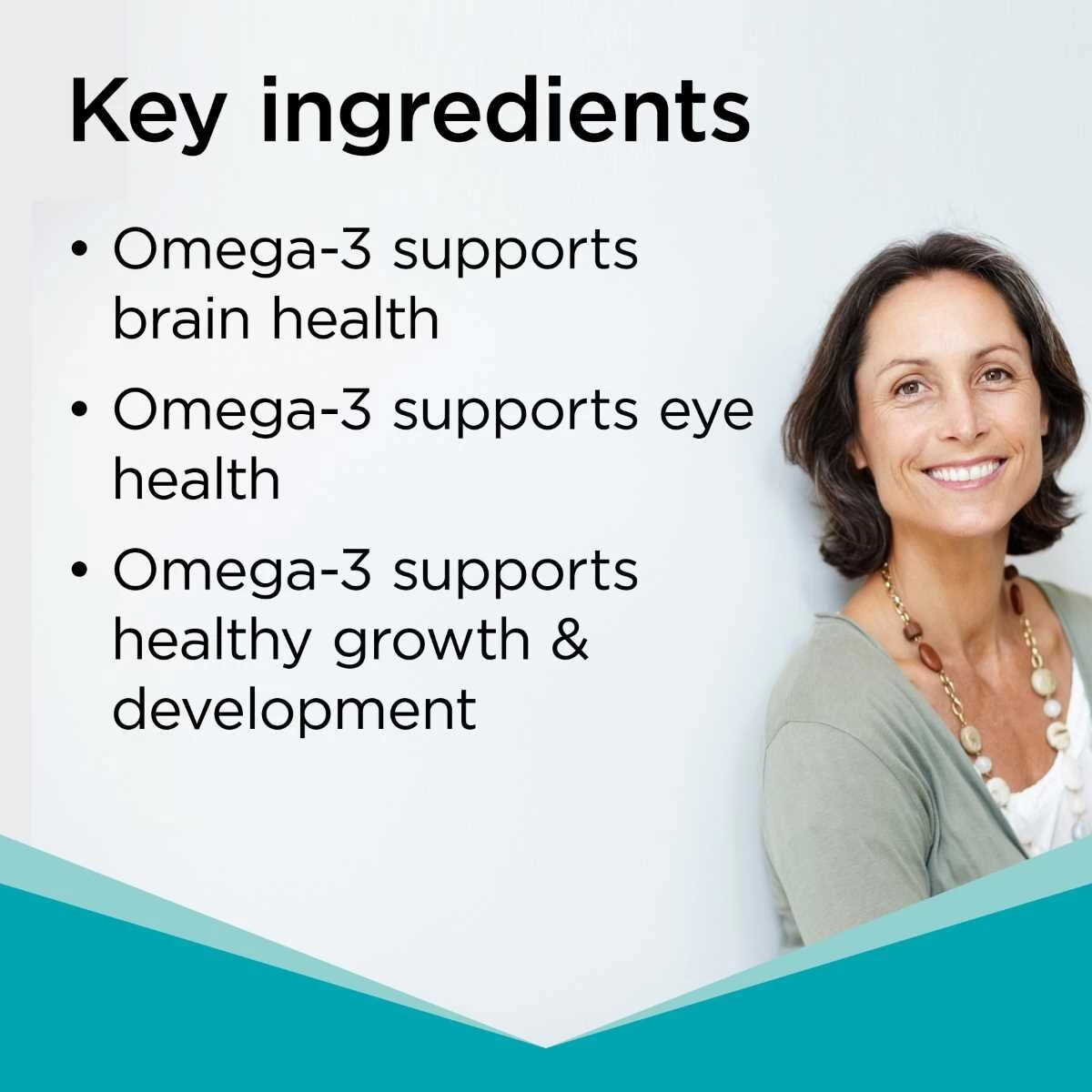 Key ingredients

• Omega-3 supports brain health

• Omega-3 supports eye health

• Omega-3 supports healthy growth & development